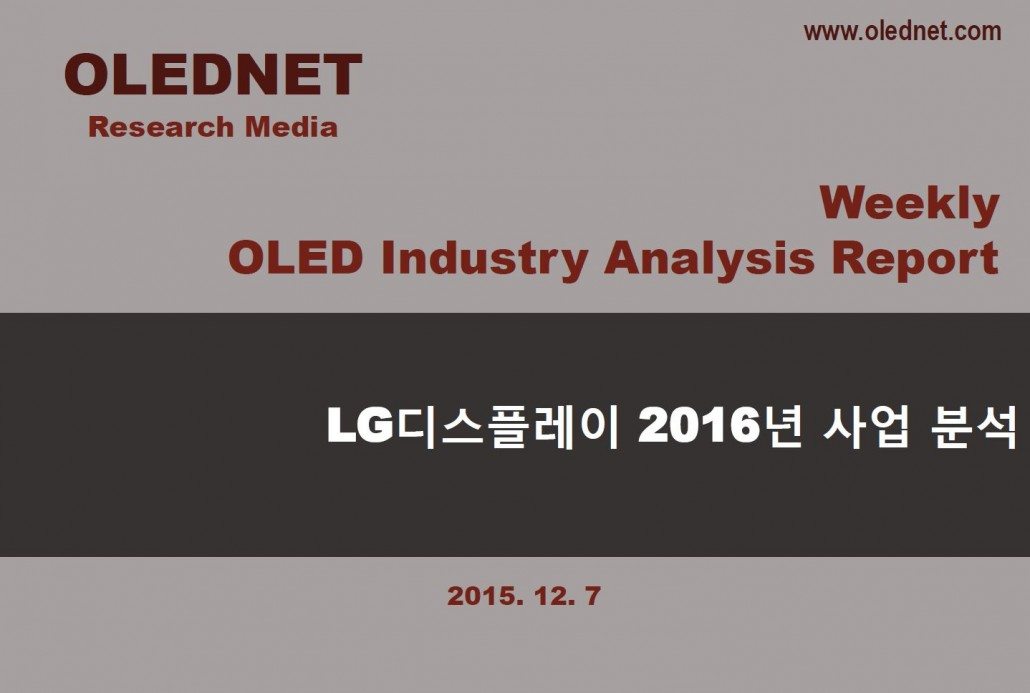 www.olednet.com

OLEDNET
Research Media

Weekly
OLED Industry Analysis Report

LG디스플레이 2016년 사업 분석

2015. 12. 7